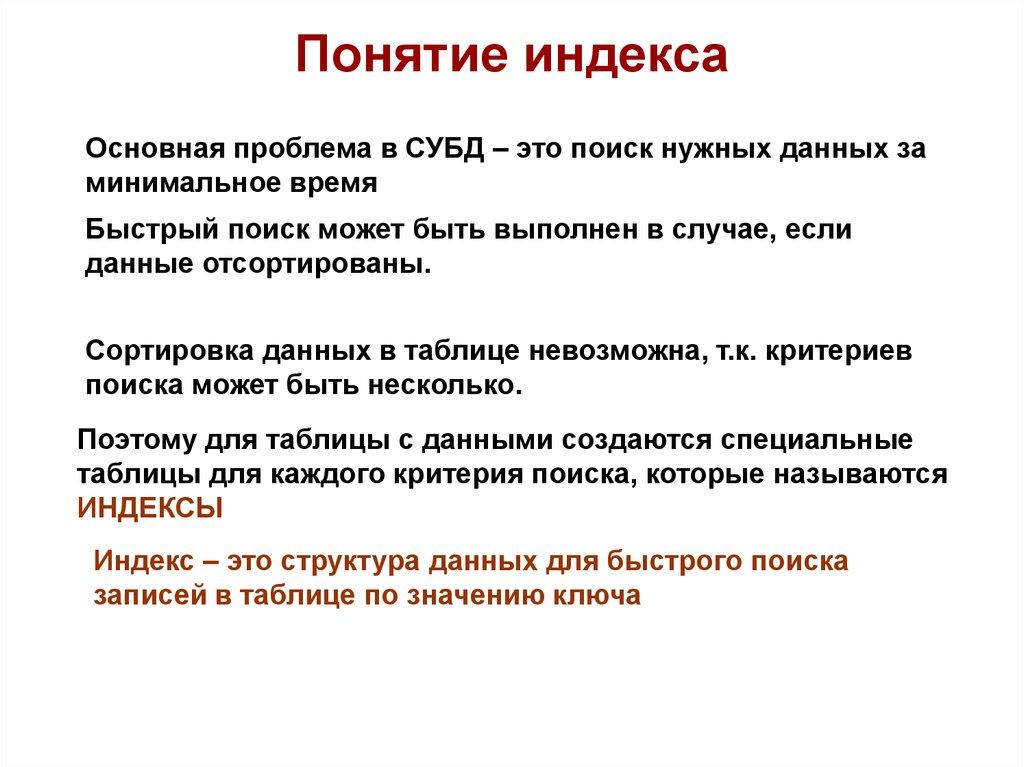 Понятие индекса

Основная проблема в СУБД – это поиск нужных данных за минимальное время

Быстрый поиск может быть выполнен в случае, если данные отсортированы.

Сортировка данных в таблице невозможна, т.к. критериев поиска может быть несколько.

Поэтому для таблицы с данными создаются специальные таблицы для каждого критерия поиска, которые называются ИНДЕКСЫ

Индекс – это структура данных для быстрого поиска записей в таблице по значению ключа